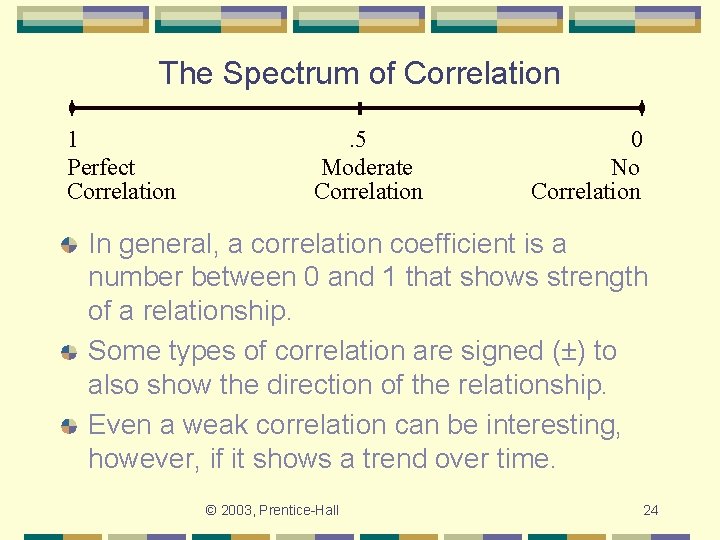 The Spectrum of Correlation

1
Perfect Correlation

.5
Moderate Correlation

0
No Correlation

In general, a correlation coefficient is a number between 0 and 1 that shows strength of a relationship.

Some types of correlation are signed (±) to also show the direction of the relationship.

Even a weak correlation can be interesting, however, if it shows a trend over time.

© 2003, Prentice-Hall

24